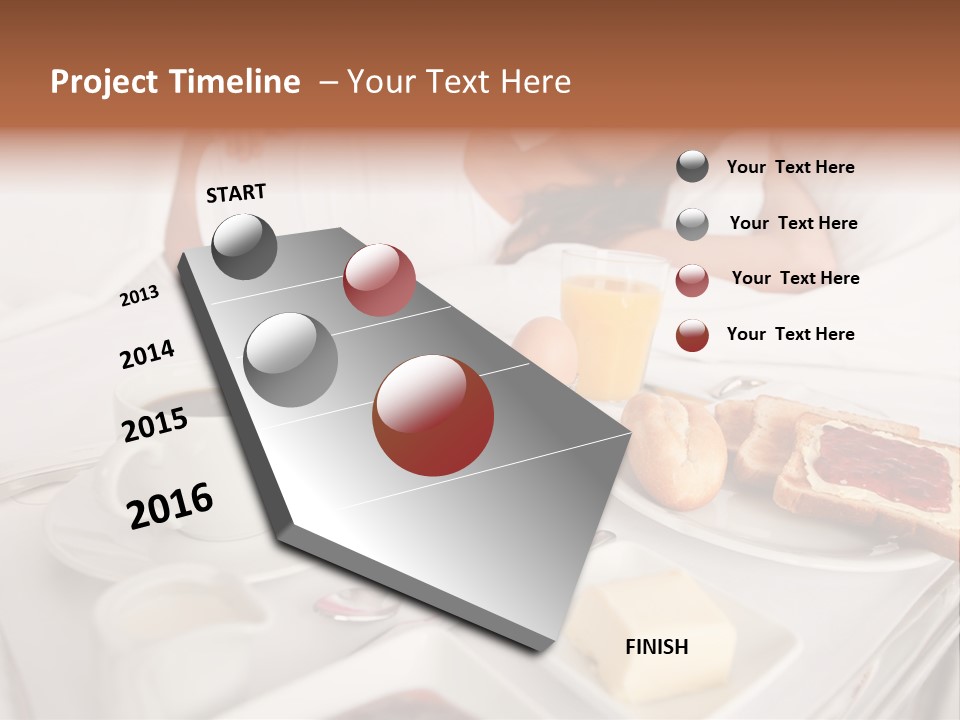 Project Timeline – Your Text Here

START

2013

2014

2015

2016

FINISH

Your Text Here

Your Text Here

Your Text Here

Your Text Here